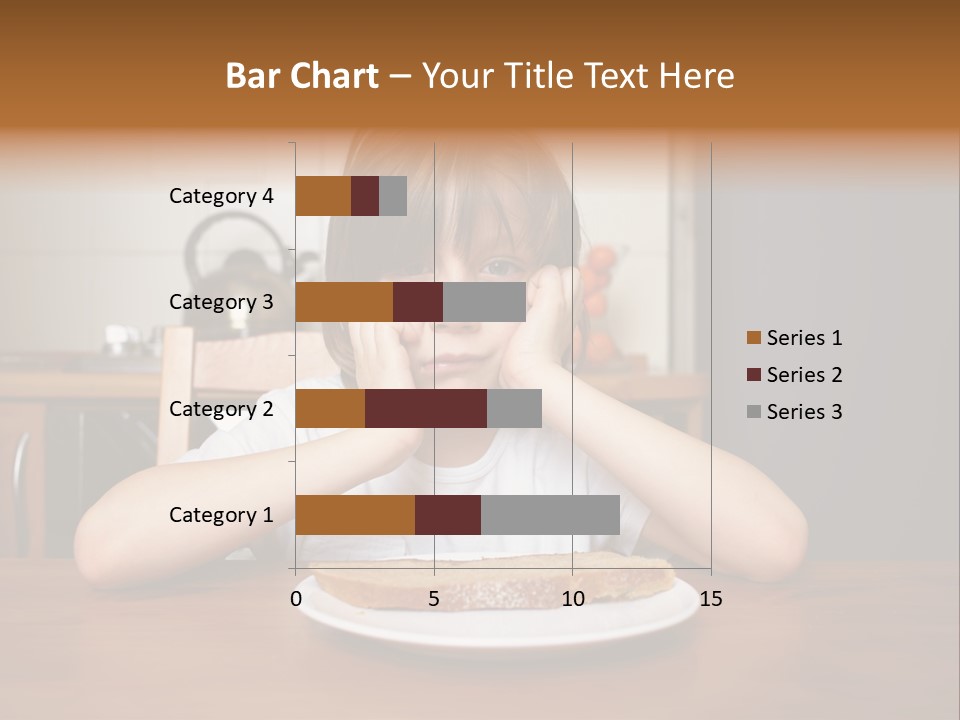 Bar Chart – Your Title Text Here

Category 4
Category 3
Category 2
Category 1

0
5
10
15

Series 1
Series 2
Series 3